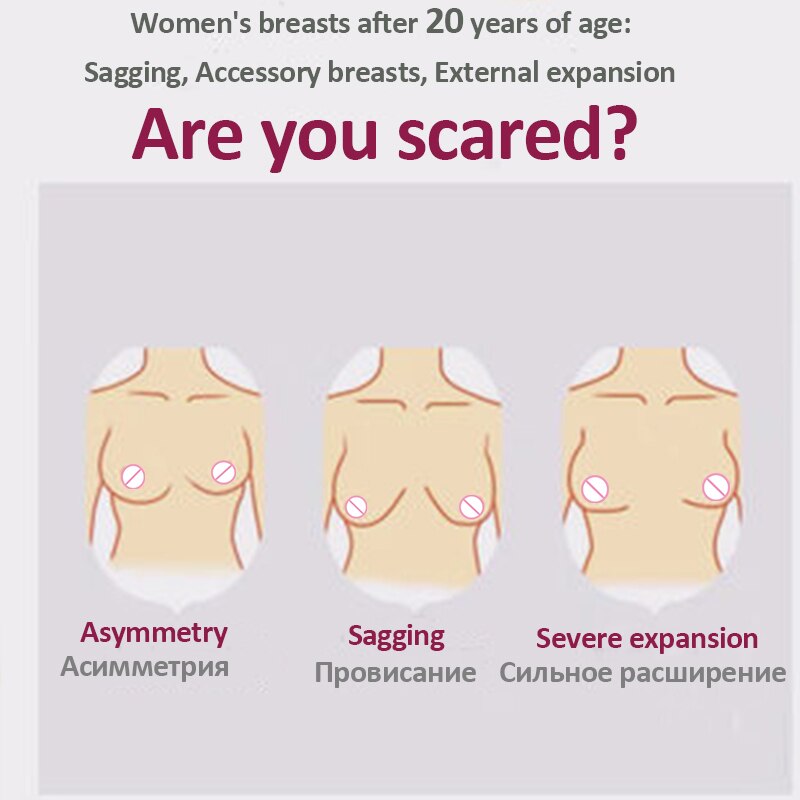 Women's breasts after 20 years of age:

Sagging, Accessory breasts, External expansion

Are you scared?

Asymmetry
Асимметрия

Sagging
Провисание

Severe expansion
Сильное расширение